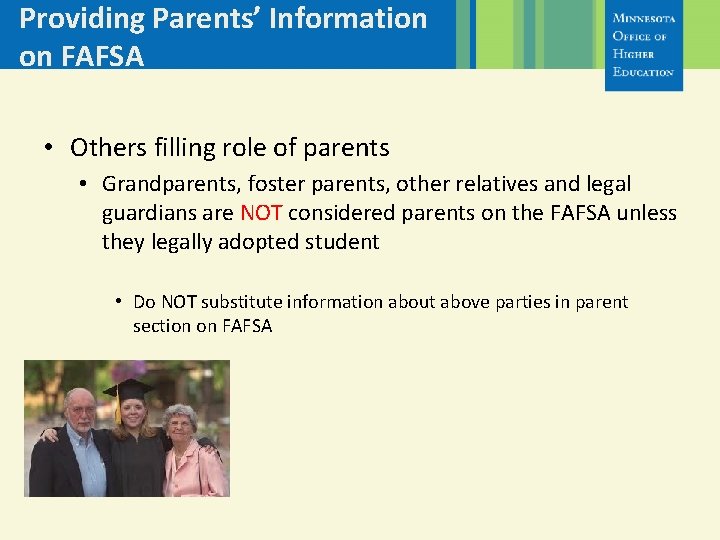 Providing Parents' Information on FAFSA

Minnesota Office of Higher Education

• Others filling role of parents
  • Grandparents, foster parents, other relatives and legal guardians are NOT considered parents on the FAFSA unless they legally adopted student
    • Do NOT substitute information about above parties in parent section on FAFSA